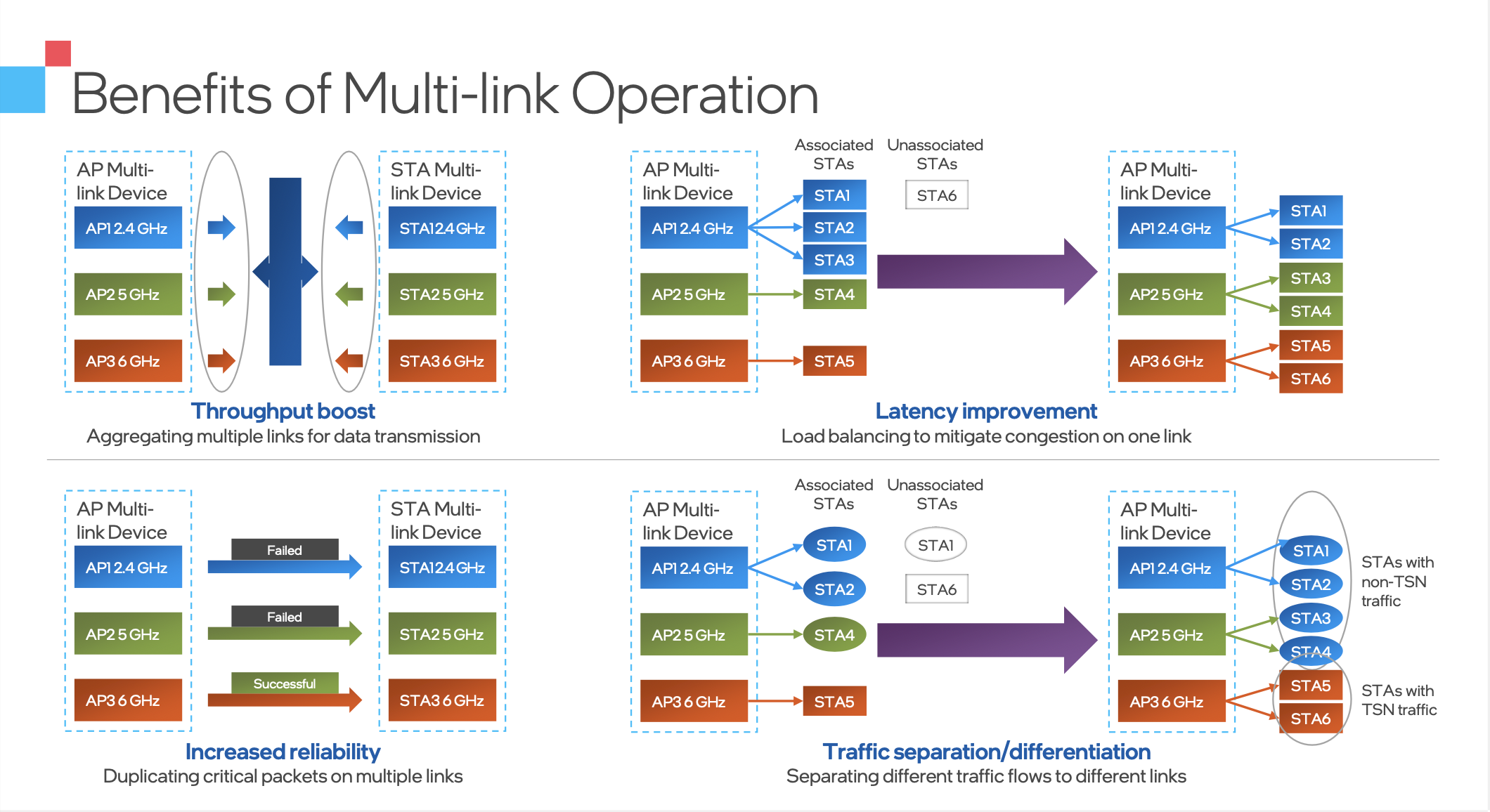 Benefits of Multi-link Operation

AP Multi-link Device
AP1 2.4 GHz
AP2 5 GHz
AP3 6 GHz

STA Multi-link Device
STA1 2.4 GHz
STA2 5 GHz
STA3 6 GHz

Throughput boost
Aggregating multiple links for data transmission

AP Multi-link Device
AP1 2.4 GHz
AP2 5 GHz
AP3 6 GHz

Associated STAs
STA1
STA2
STA3
STA4
STA5

Unassociated STAs
STA6

AP Multi-link Device
AP1 2.4 GHz
AP2 5 GHz
AP3 6 GHz
STA1
STA2
STA3
STA4
STA5
STA6

Latency improvement
Load balancing to mitigate congestion on one link

AP Multi-link Device
AP1 2.4 GHz
AP2 5 GHz
AP3 6 GHz

Failed
Failed
Successful

STA Multi-link Device
STA1 2.4 GHz
STA2 5 GHz
STA3 6 GHz

Increased reliability
Duplicating critical packets on multiple links

AP Multi-link Device
AP1 2.4 GHz
AP2 5 GHz
AP3 6 GHz

Associated STAs
STA1
STA2
STA4
STA5

Unassociated STAs
STA1
STA6

AP Multi-link Device
AP1 2.4 GHz
AP2 5 GHz
AP3 6 GHz
STA1
STA2
STA3
STA4
STA5
STA6

STAs with non-TSN traffic
STAs with TSN traffic

Traffic separation/differentiation
Separating different traffic flows to different links